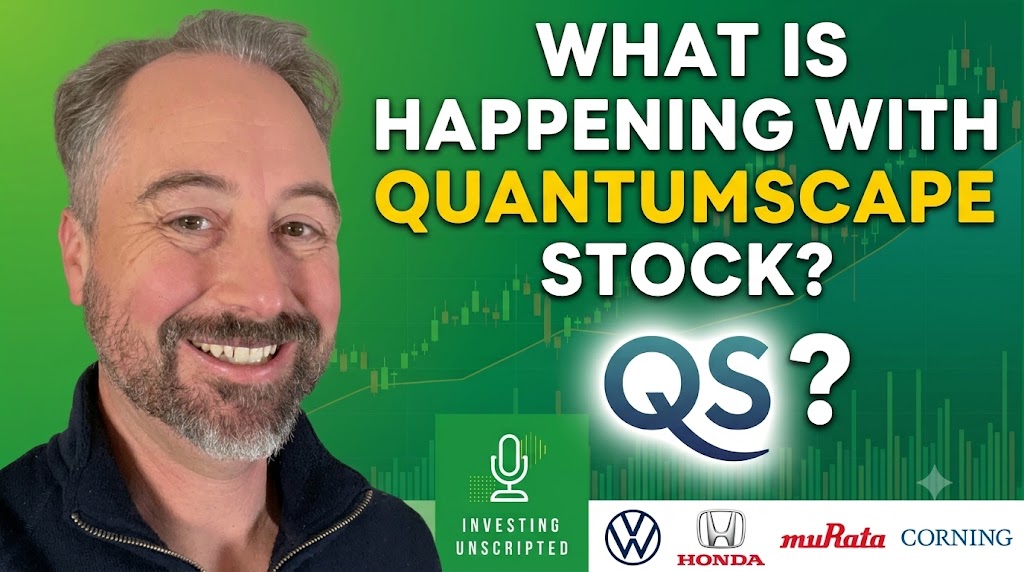 WHAT IS HAPPENING WITH QUANTUMSCAPE STOCK?

QS ?

INVESTING UNSCRIPTED

HONDA

muRata

CORNING